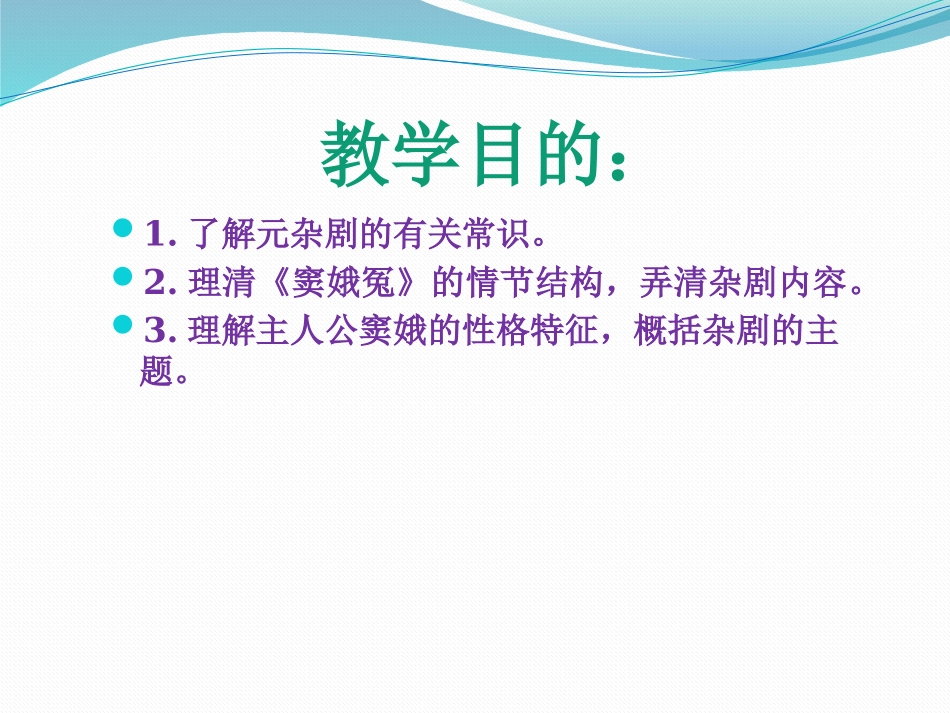 教学目的：

1. 了解元杂剧的有关常识。

2. 理清《窦娥冤》的情节结构，弄清杂剧内容。

3. 理解主人公窦娥的性格特征，概括杂剧的主题。